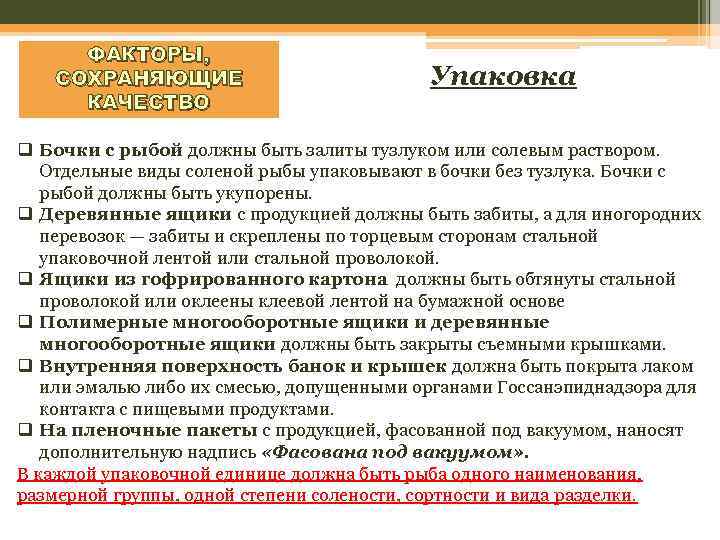 ФАКТОРЫ, СОХРАНЯЮЩИЕ КАЧЕСТВО

Упаковка

❑ Бочки с рыбой должны быть залиты тузлуком или солевым раствором. Отдельные виды соленой рыбы упаковывают в бочки без тузлука. Бочки с рыбой должны быть укупорены.
❑ Деревянные ящики с продукцией должны быть забиты, а для иногородних перевозок — забиты и скреплены по торцевым сторонам стальной упаковочной лентой или стальной проволокой.
❑ Ящики из гофрированного картона должны быть обтянуты стальной проволокой или оклеены клеевой лентой на бумажной основе
❑ Полимерные многооборотные ящики и деревянные многооборотные ящики должны быть закрыты съемными крышками.
❑ Внутренняя поверхность банок и крышек должна быть покрыта лаком или эмалью либо их смесью, допущенными органами Госсанэпиднадзора для контакта с пищевыми продуктами.
❑ На пленочные пакеты с продукцией, фасованной под вакуумом, наносят дополнительную надпись «Фасована под вакуумом».
В каждой упаковочной единице должна быть рыба одного наименования, размерной группы, одной степени солености, сортности и вида разделки.